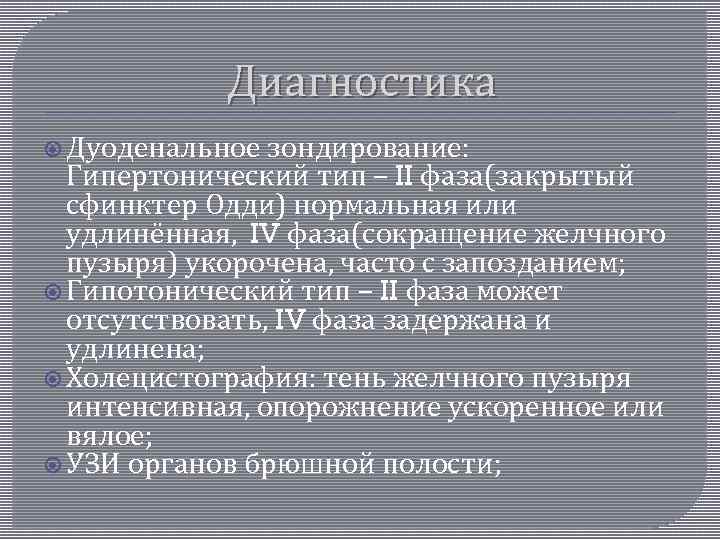 Диагностика

Дуоденальное зондирование: Гипертонический тип – II фаза(закрытый сфинктер Одди) нормальная или удлинённая, IV фаза(сокращение желчного пузыря) укорочена, часто с запозданием;

Гипотонический тип – II фаза может отсутствовать, IV фаза задержана и удлинена;

Холецистография: тень желчного пузыря интенсивная, опорожнение ускоренное или вялое;

УЗИ органов брюшной полости;